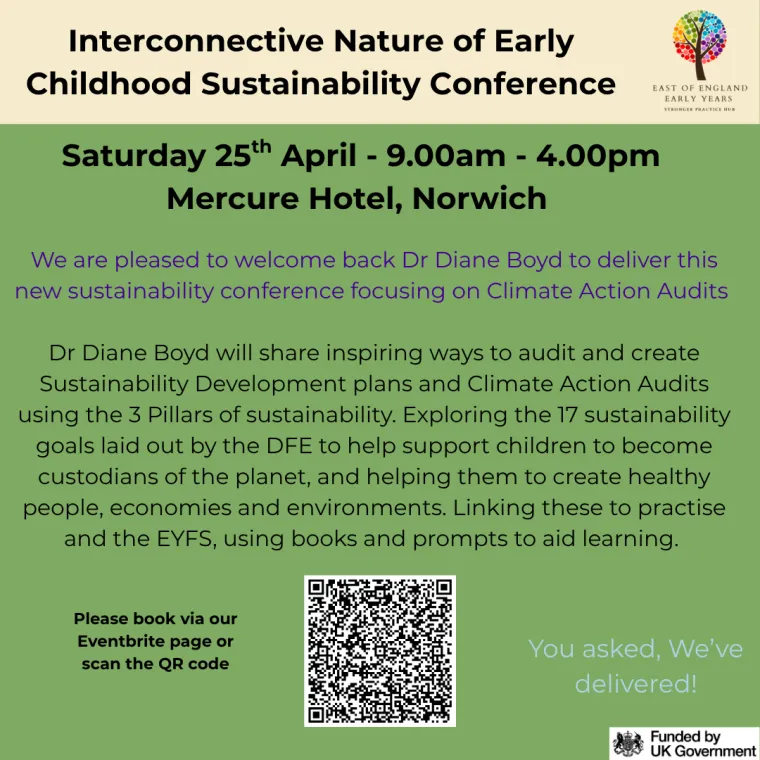 Interconnective Nature of Early Childhood Sustainability Conference

EAST OF ENGLAND
EARLY YEARS
STRONGER PRACTICE HUB

Saturday 25$^{th}$ April - 9.00am - 4.00pm
Mercure Hotel, Norwich

We are pleased to welcome back Dr Diane Boyd to deliver this new sustainability conference focusing on Climate Action Audits

Dr Diane Boyd will share inspiring ways to audit and create Sustainability Development plans and Climate Action Audits using the 3 Pillars of sustainability. Exploring the 17 sustainability goals laid out by the DFE to help support children to become custodians of the planet, and helping them to create healthy people, economies and environments. Linking these to practise and the EYFS, using books and prompts to aid learning.

Please book via our Eventbrite page or scan the QR code

You asked, We've delivered!

Funded by UK Government